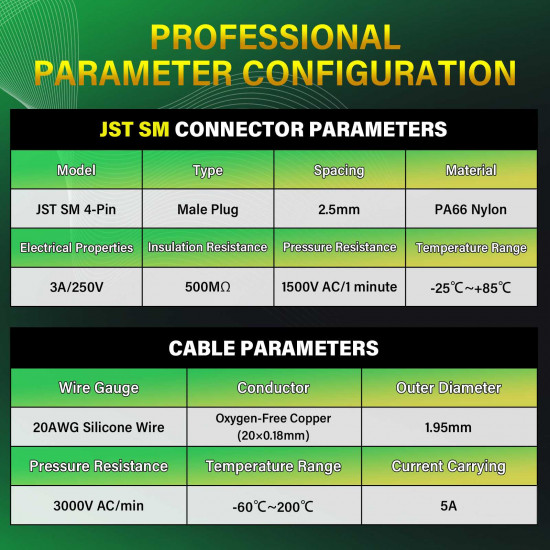 PROFESSIONAL PARAMETER CONFIGURATION

JST SM CONNECTOR PARAMETERS

| Model | Type | Spacing | Material |
|---|---|---|---|
| JST SM 4-Pin | Male Plug | 2.5mm | PA66 Nylon |
| Electrical Properties | Insulation Resistance | Pressure Resistance | Temperature Range |
| 3A/250V | 500MΩ | 1500V AC/1 minute | -25℃~+85℃ |

CABLE PARAMETERS

| Wire Gauge | Conductor | Outer Diameter |
|---|---|---|
| 20AWG Silicone Wire | Oxygen-Free Copper (20×0.18mm) | 1.95mm |
| Pressure Resistance | Temperature Range | Current Carrying |
| 3000V AC/min | -60℃~200℃ | 5A |